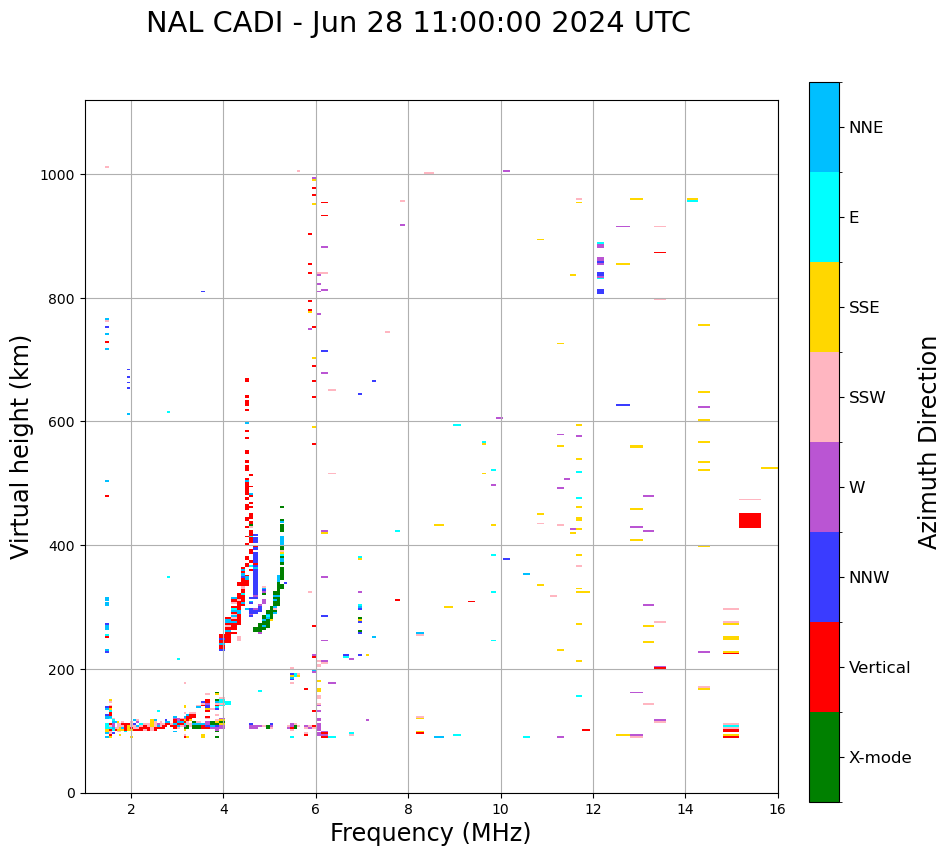 NAL CADI - Jun 28 11:00:00 2024 UTC

Virtual height (km)

1000
800
600
400
200
0

2
4
6
8
10
12
14
16

Frequency (MHz)

NNE
E
SSE
SSW
W
NNW
Vertical
X-mode

Azimuth Direction